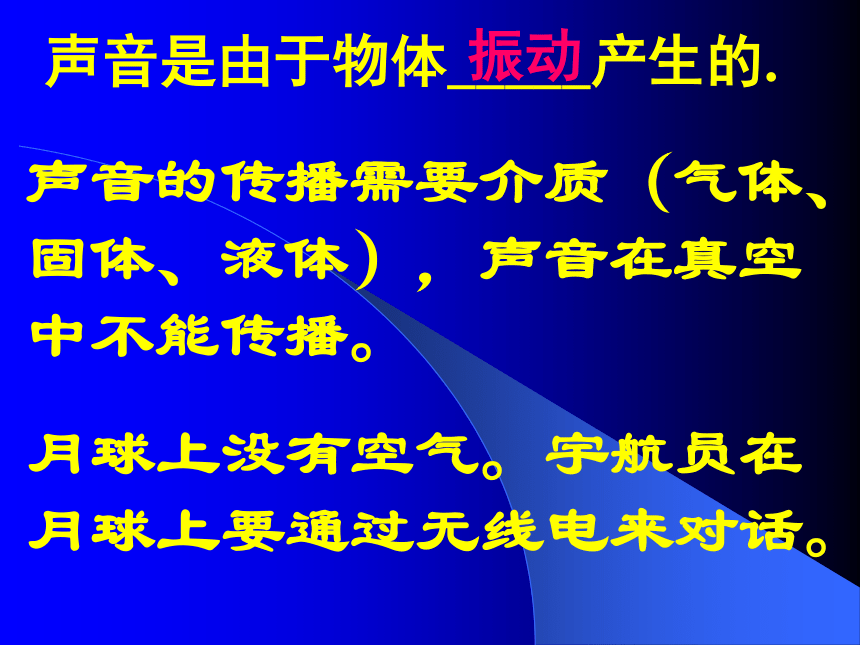 声音是由于物体振动产生的.

声音的传播需要介质（气体、固体、液体），声音在真空中不能传播。

月球上没有空气。宇航员在月球上要通过无线电来对话。